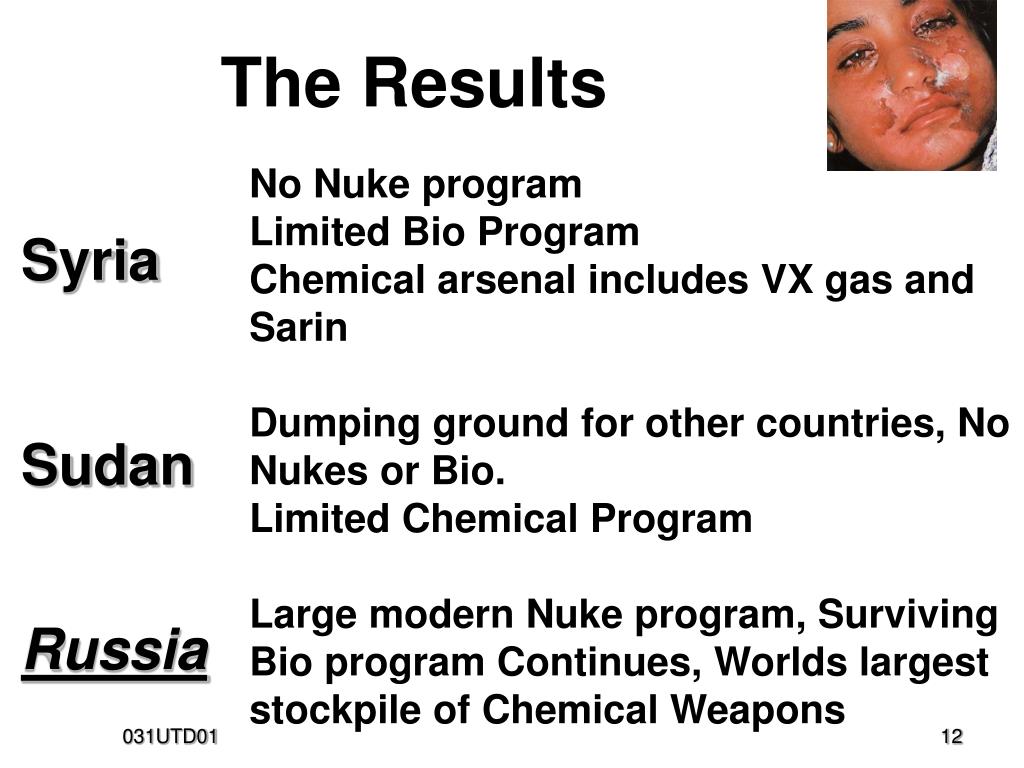 The Results

Syria

No Nuke program
Limited Bio Program
Chemical arsenal includes VX gas and Sarin

Sudan

Dumping ground for other countries, No Nukes or Bio.
Limited Chemical Program

Russia

Large modern Nuke program, Surviving Bio program Continues, Worlds largest stockpile of Chemical Weapons

031UTD01

12